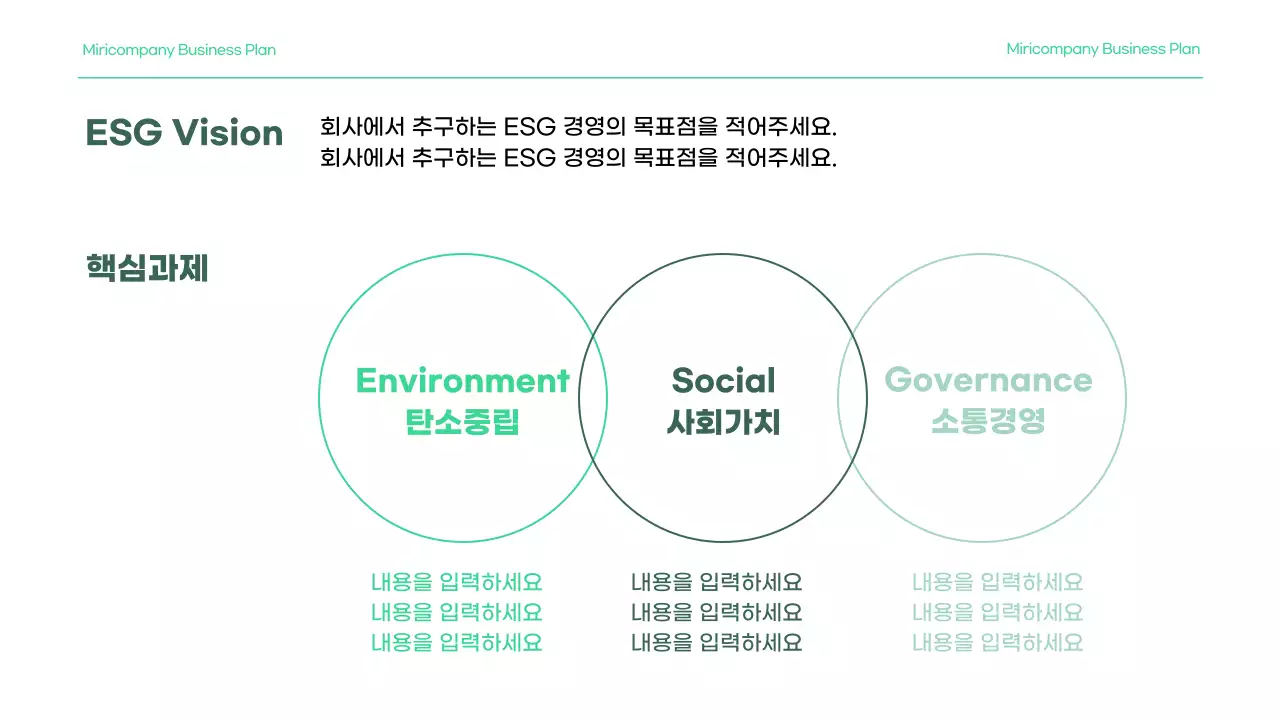 Miricompany Business Plan

Miricompany Business Plan

ESG Vision

회사에서 추구하는 ESG 경영의 목표점을 적어주세요.
회사에서 추구하는 ESG 경영의 목표점을 적어주세요.

핵심과제

Environment
탄소중립

Social
사회가치

Governance
소통경영

내용을 입력하세요
내용을 입력하세요
내용을 입력하세요

내용을 입력하세요
내용을 입력하세요
내용을 입력하세요

내용을 입력하세요
내용을 입력하세요
내용을 입력하세요